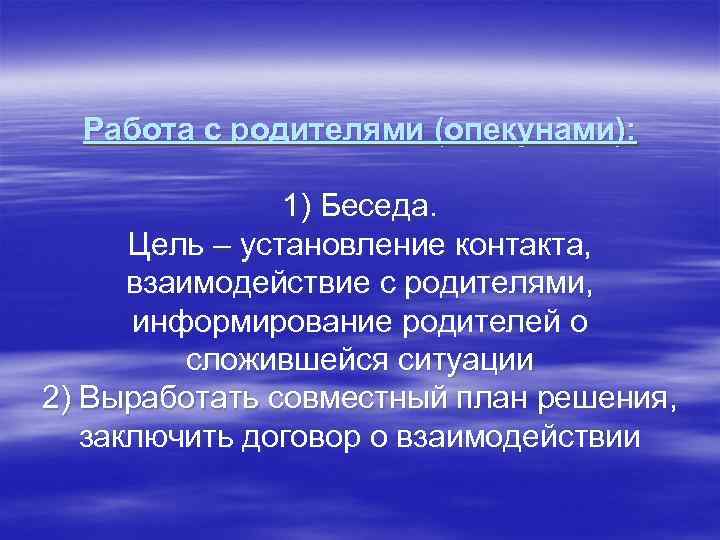 Работа с родителями (опекунами):

1) Беседа.
Цель – установление контакта, взаимодействие с родителями, информирование родителей о сложившейся ситуации
2) Выработать совместный план решения, заключить договор о взаимодействии